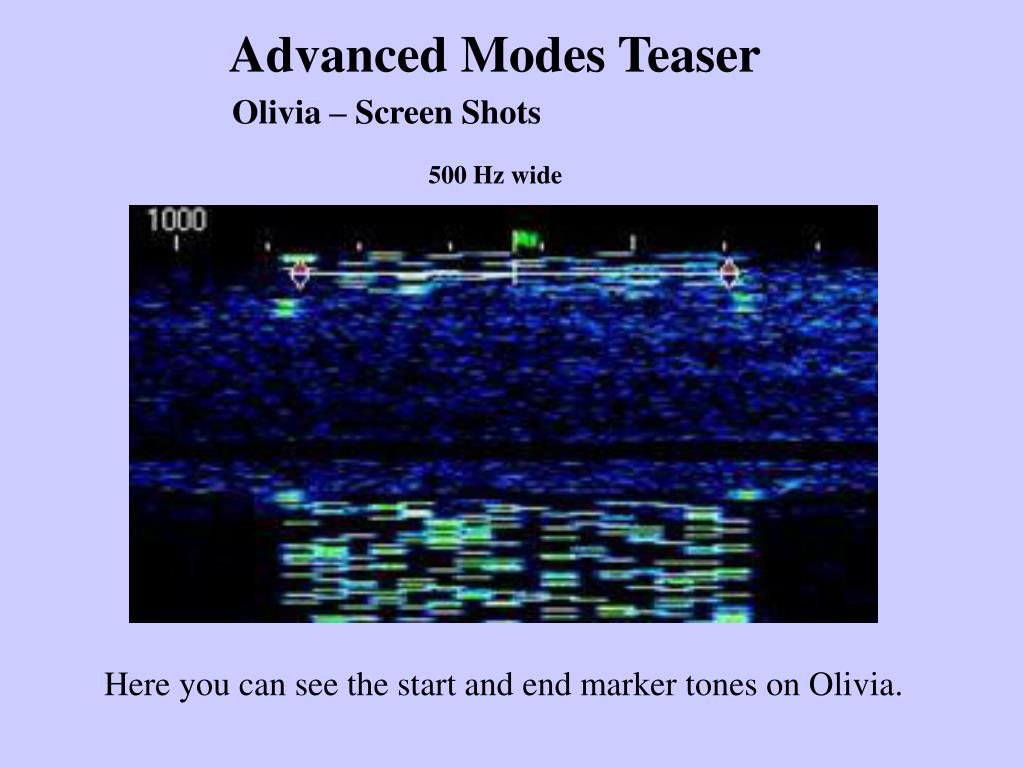 Advanced Modes Teaser

Olivia – Screen Shots

500 Hz wide

1000

Here you can see the start and end marker tones on Olivia.